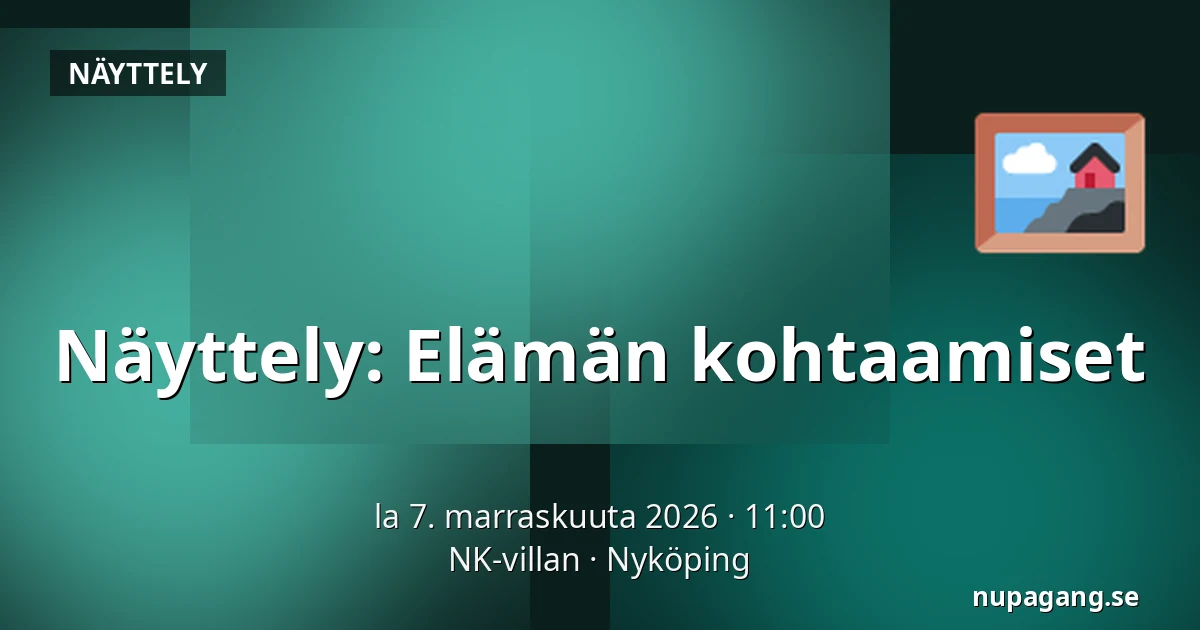 NÄYTTELY

Näyttely: Elämän kohtaamiset

la 7. marraskuuta 2026 · 11:00
NK-villan · Nyköping

nupagang.se